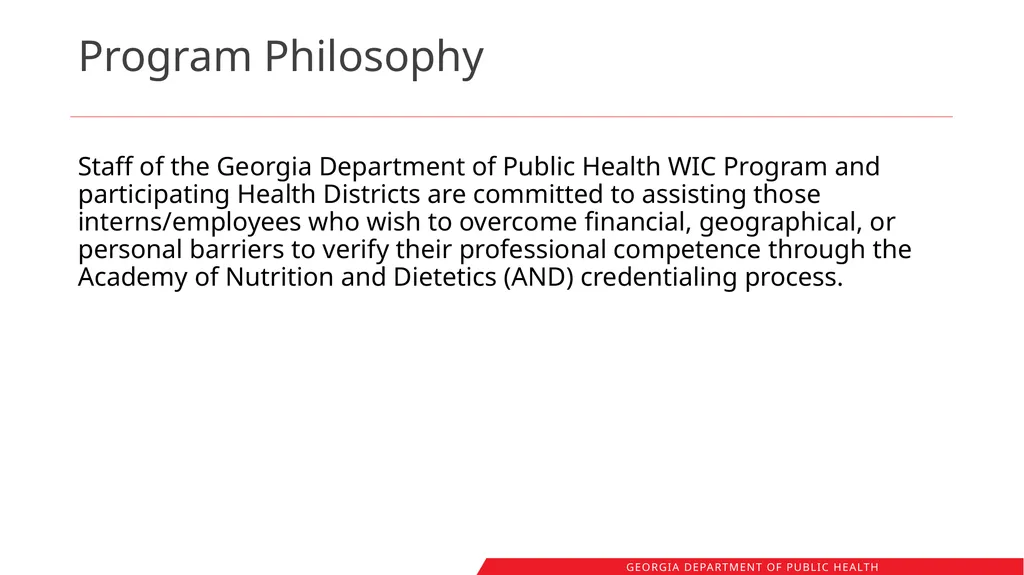 Program Philosophy

Staff of the Georgia Department of Public Health WIC Program and participating Health Districts are committed to assisting those interns/employees who wish to overcome financial, geographical, or personal barriers to verify their professional competence through the Academy of Nutrition and Dietetics (AND) credentialing process.

GEORGIA DEPARTMENT OF PUBLIC HEALTH